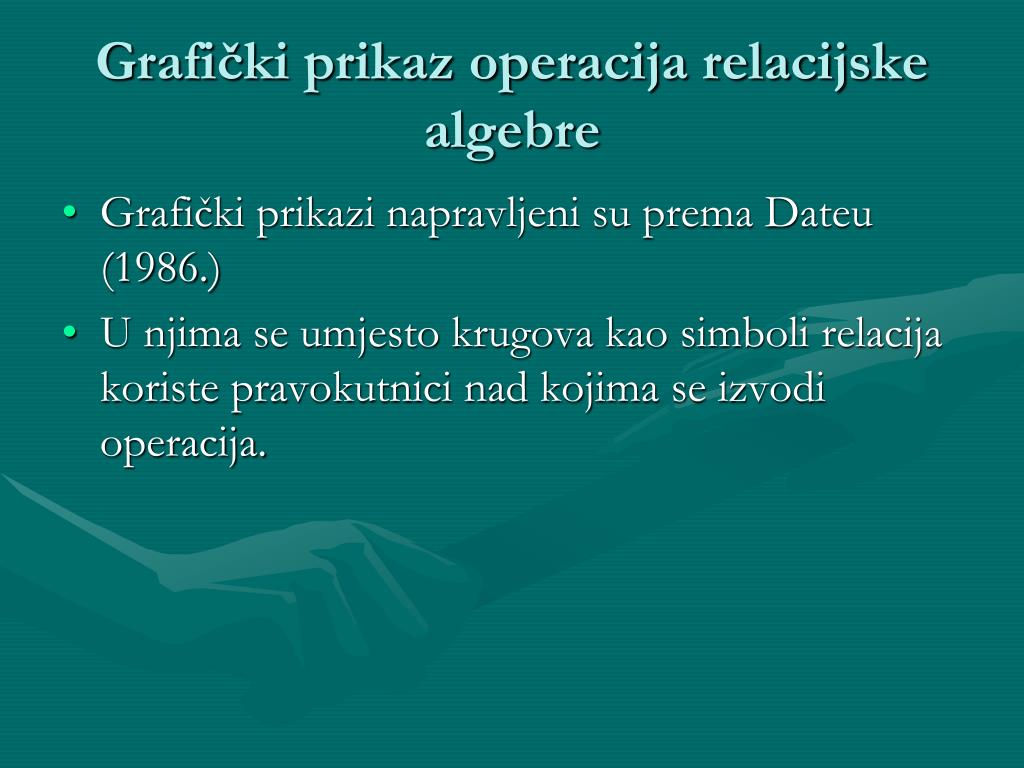 Grafički prikaz operacija relacijske algebre

• Grafički prikazi napravljeni su prema Dateu (1986.)

• U njima se umjesto krugova kao simboli relacija koriste pravokutnici nad kojima se izvodi operacija.